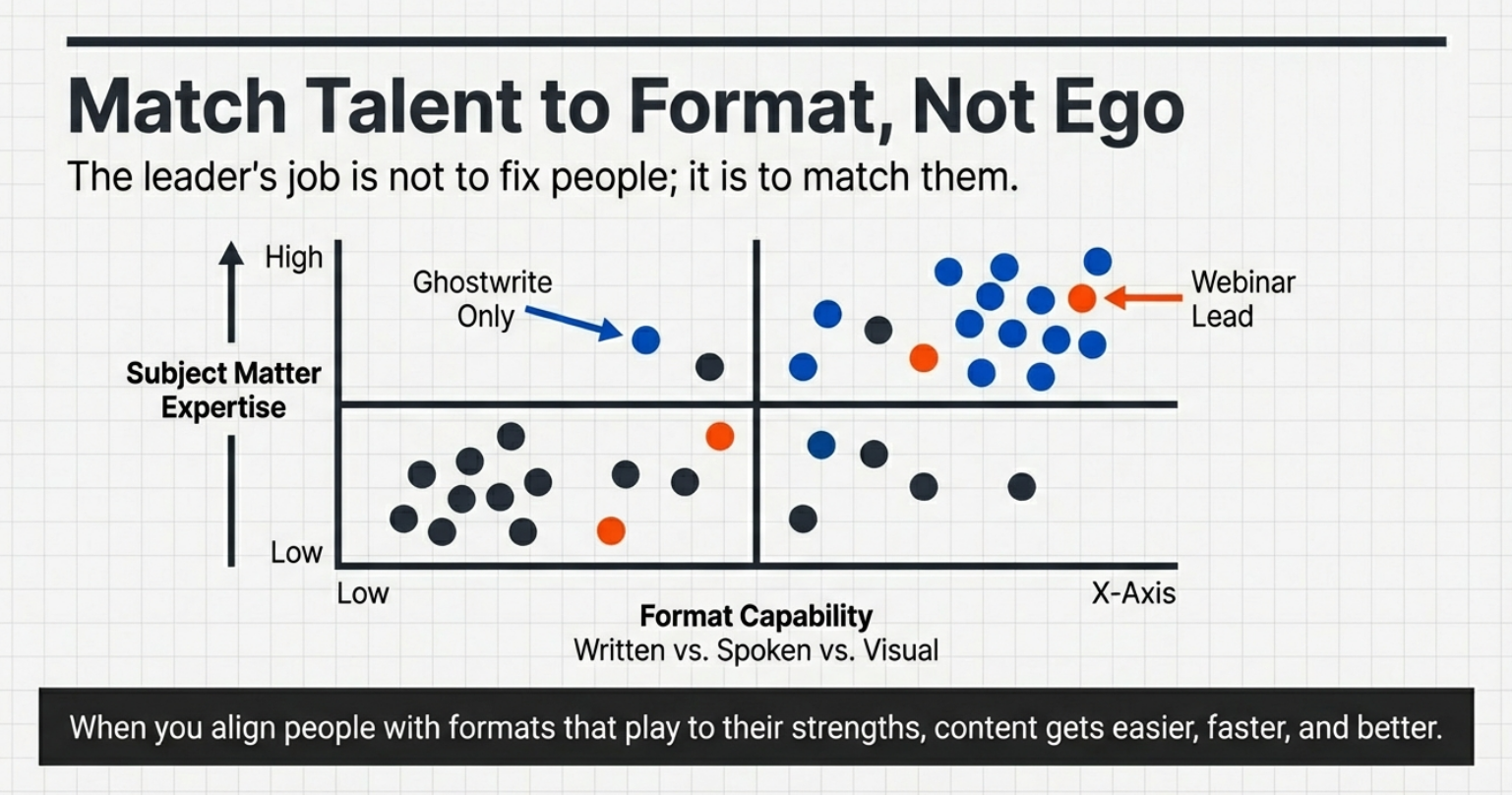 Match Talent to Format, Not Ego

The leader's job is not to fix people; it is to match them.

High

Subject Matter Expertise

Low

Ghostwrite Only

Webinar Lead

Low

X-Axis

Format Capability
Written vs. Spoken vs. Visual

When you align people with formats that play to their strengths, content gets easier, faster, and better.